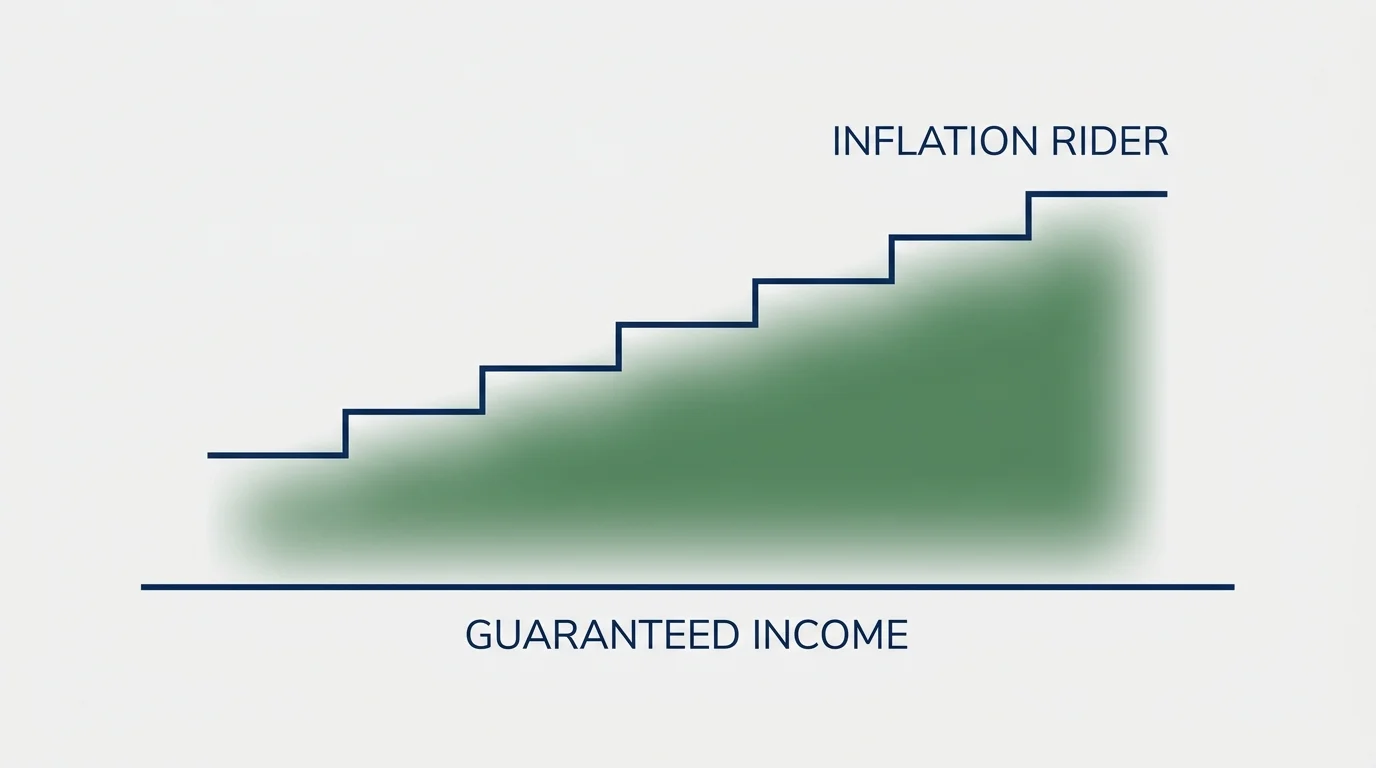 INFLATION RIDER

GUARANTEED INCOME